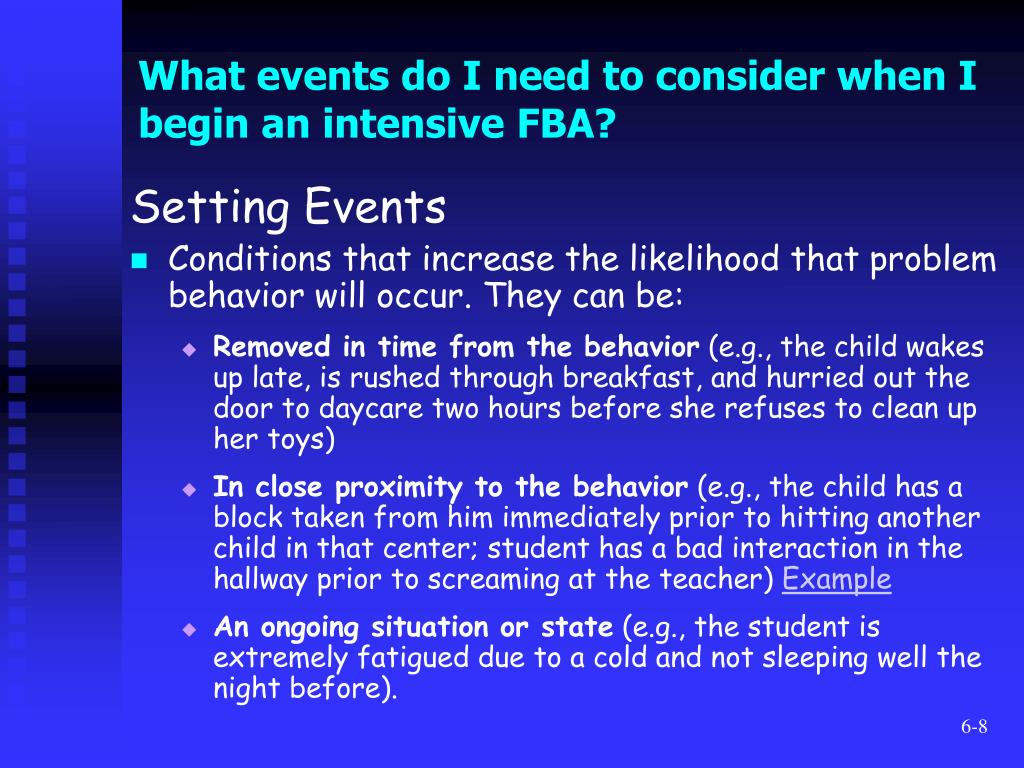 What events do I need to consider when I begin an intensive FBA?

Setting Events

Conditions that increase the likelihood that problem behavior will occur. They can be:

Removed in time from the behavior (e.g., the child wakes up late, is rushed through breakfast, and hurried out the door to daycare two hours before she refuses to clean up her toys)

In close proximity to the behavior (e.g., the child has a block taken from him immediately prior to hitting another child in that center; student has a bad interaction in the hallway prior to screaming at the teacher) Example

An ongoing situation or state (e.g., the student is extremely fatigued due to a cold and not sleeping well the night before).

6-8